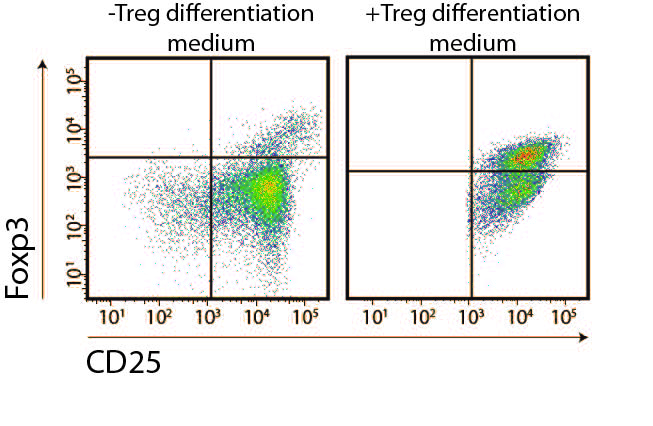 -Treg differentiation medium

+Treg differentiation medium

Foxp3

$10^5$
$10^4$
$10^3$
$10^2$
$10^1$

$10^1$ $10^2$ $10^3$ $10^4$ $10^5$

$10^1$ $10^2$ $10^3$ $10^4$ $10^5$

CD25